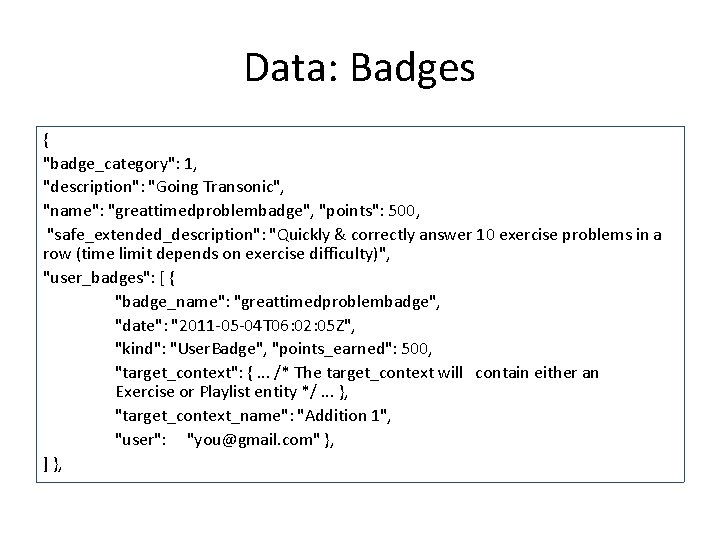 Data: Badges

{
"badge_category": 1,
"description": "Going Transonic",
"name": "greattimedproblembadge", "points": 500,
"safe_extended_description": "Quickly & correctly answer 10 exercise problems in a row (time limit depends on exercise difficulty)",
"user_badges": [ {
"badge_name": "greattimedproblembadge",
"date": "2011-05-04T06:02:05Z",
"kind": "UserBadge", "points_earned": 500,
"target_context": { ... /* The target_context will contain either an Exercise or Playlist entity */ ... },
"target_context_name": "Addition 1",
"user": "you@gmail.com" },
] },